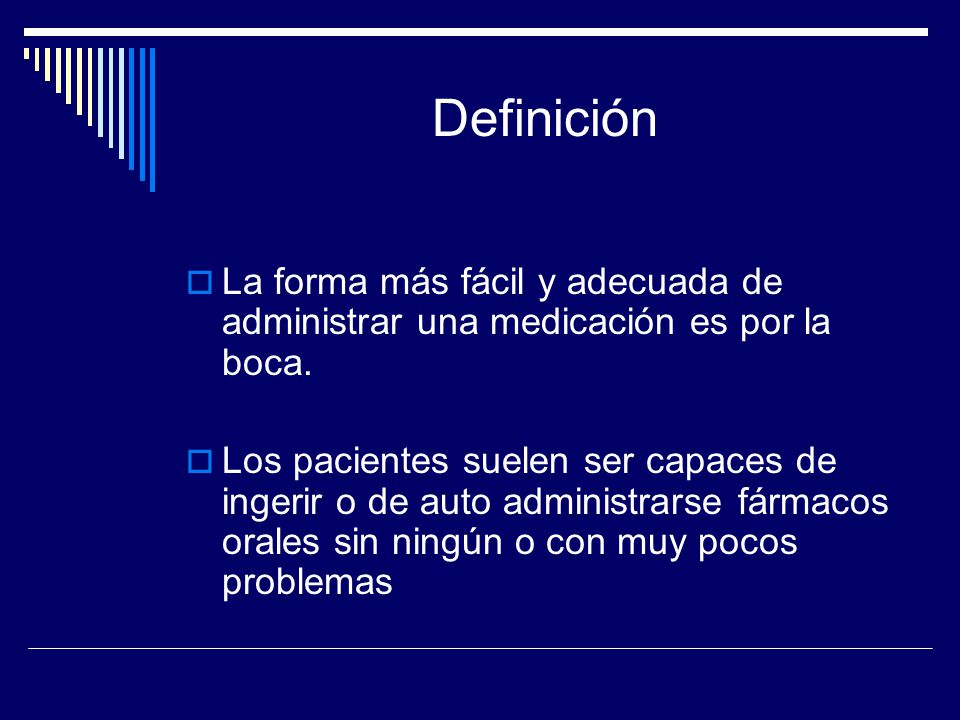 Definición

La forma más fácil y adecuada de administrar una medicación es por la boca.

Los pacientes suelen ser capaces de ingerir o de auto administrarse fármacos orales sin ningún o con muy pocos problemas